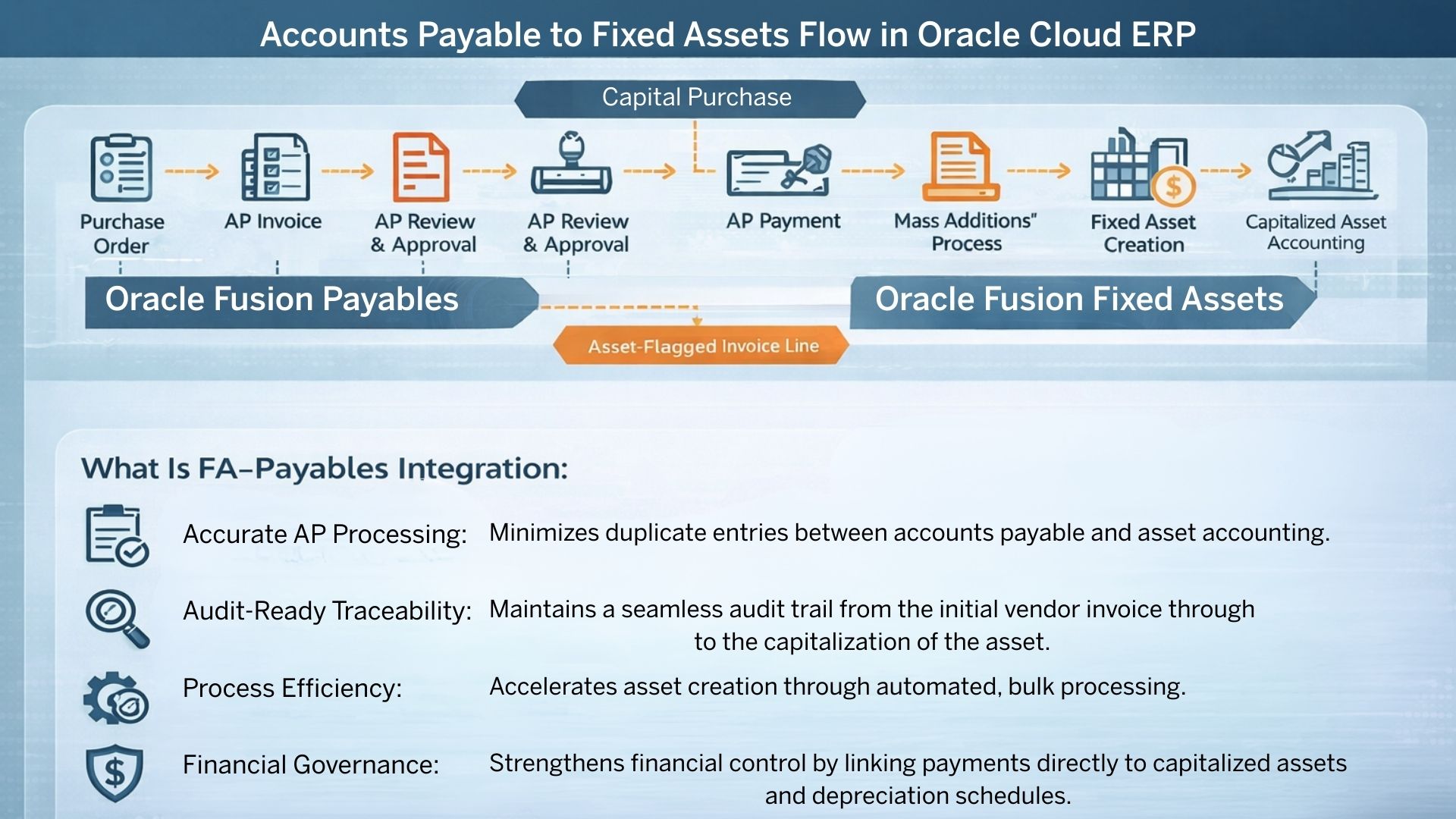 Accounts Payable to Fixed Assets Flow in Oracle Cloud ERP

Capital Purchase

Purchase Order

AP Invoice

AP Review & Approval

AP Review & Approval

AP Payment

Mass Additions" Process

Fixed Asset Creation

Capitalized Asset Accounting

Oracle Fusion Payables

Oracle Fusion Fixed Assets

Asset-Flagged Invoice Line

What Is FA–Payables Integration:

Accurate AP Processing: Minimizes duplicate entries between accounts payable and asset accounting.

Audit-Ready Traceability: Maintains a seamless audit trail from the initial vendor invoice through to the capitalization of the asset.

Process Efficiency: Accelerates asset creation through automated, bulk processing.

Financial Governance: Strengthens financial control by linking payments directly to capitalized assets and depreciation schedules.